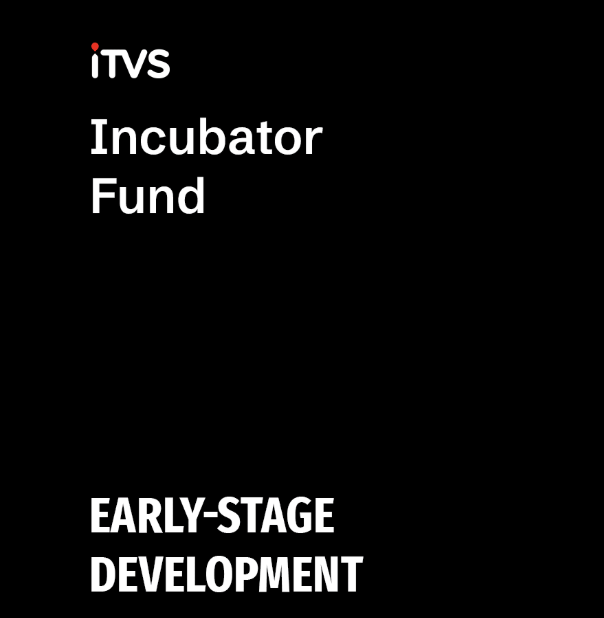 iTVS

Incubator Fund

EARLY-STAGE DEVELOPMENT